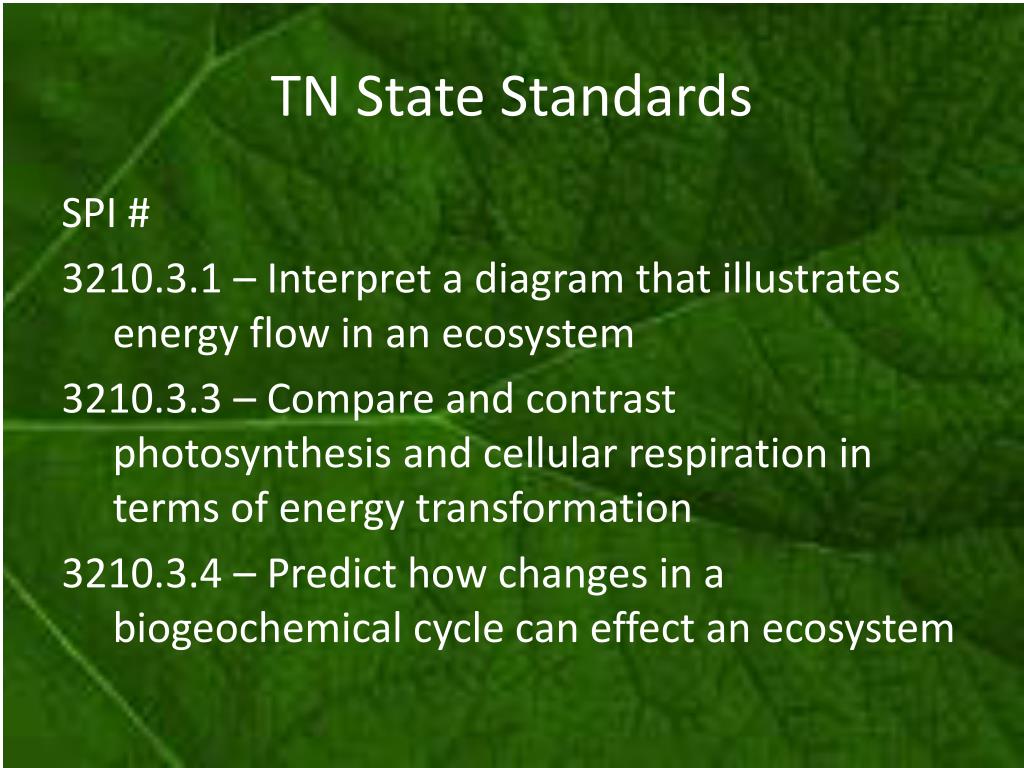 TN State Standards

SPI #

3210.3.1 – Interpret a diagram that illustrates energy flow in an ecosystem

3210.3.3 – Compare and contrast photosynthesis and cellular respiration in terms of energy transformation

3210.3.4 – Predict how changes in a biogeochemical cycle can effect an ecosystem